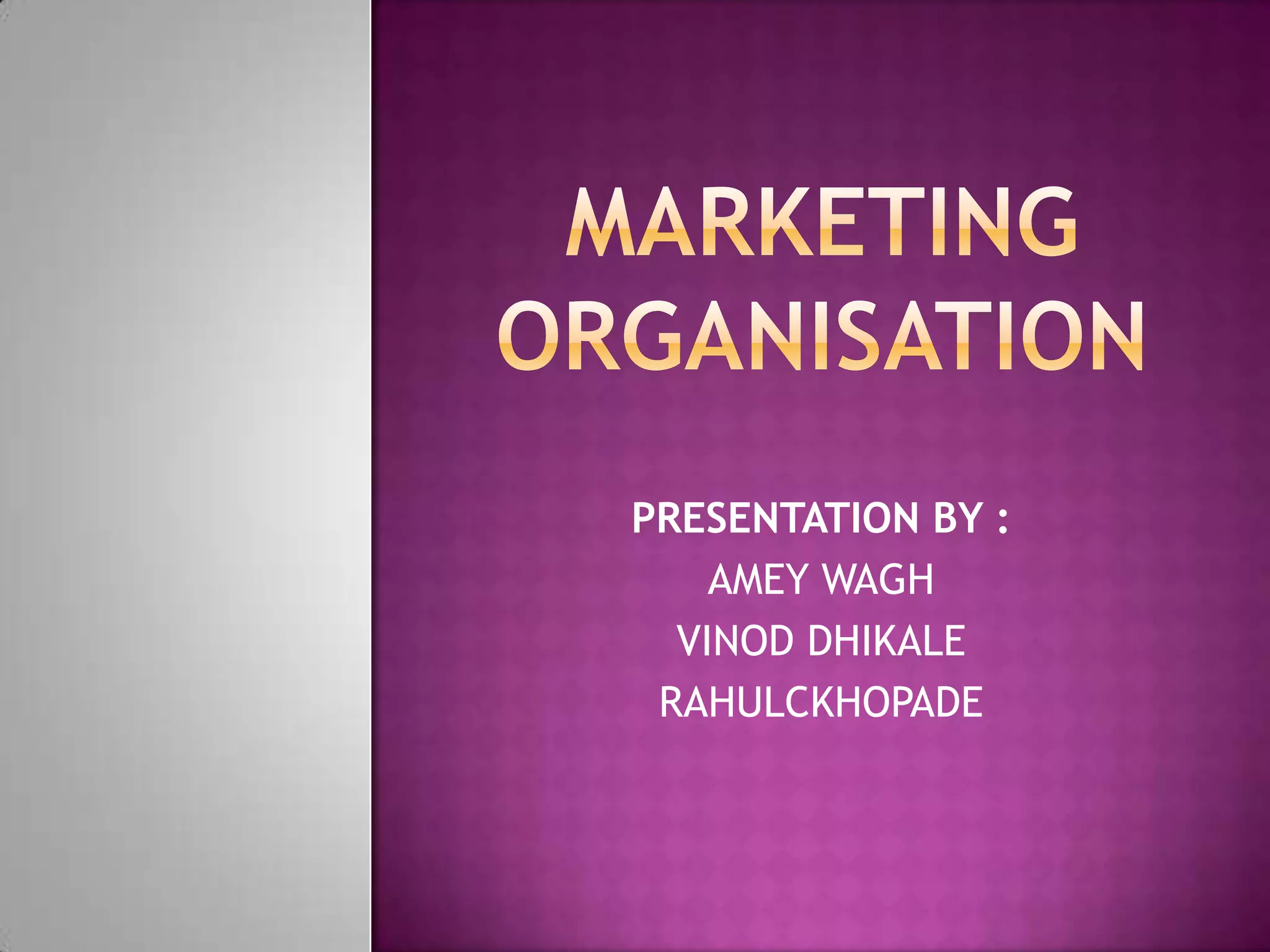 MARKETING ORGANISATION

PRESENTATION BY :
AMEY WAGH
VINOD DHIKALE
RAHULCKHOPADE